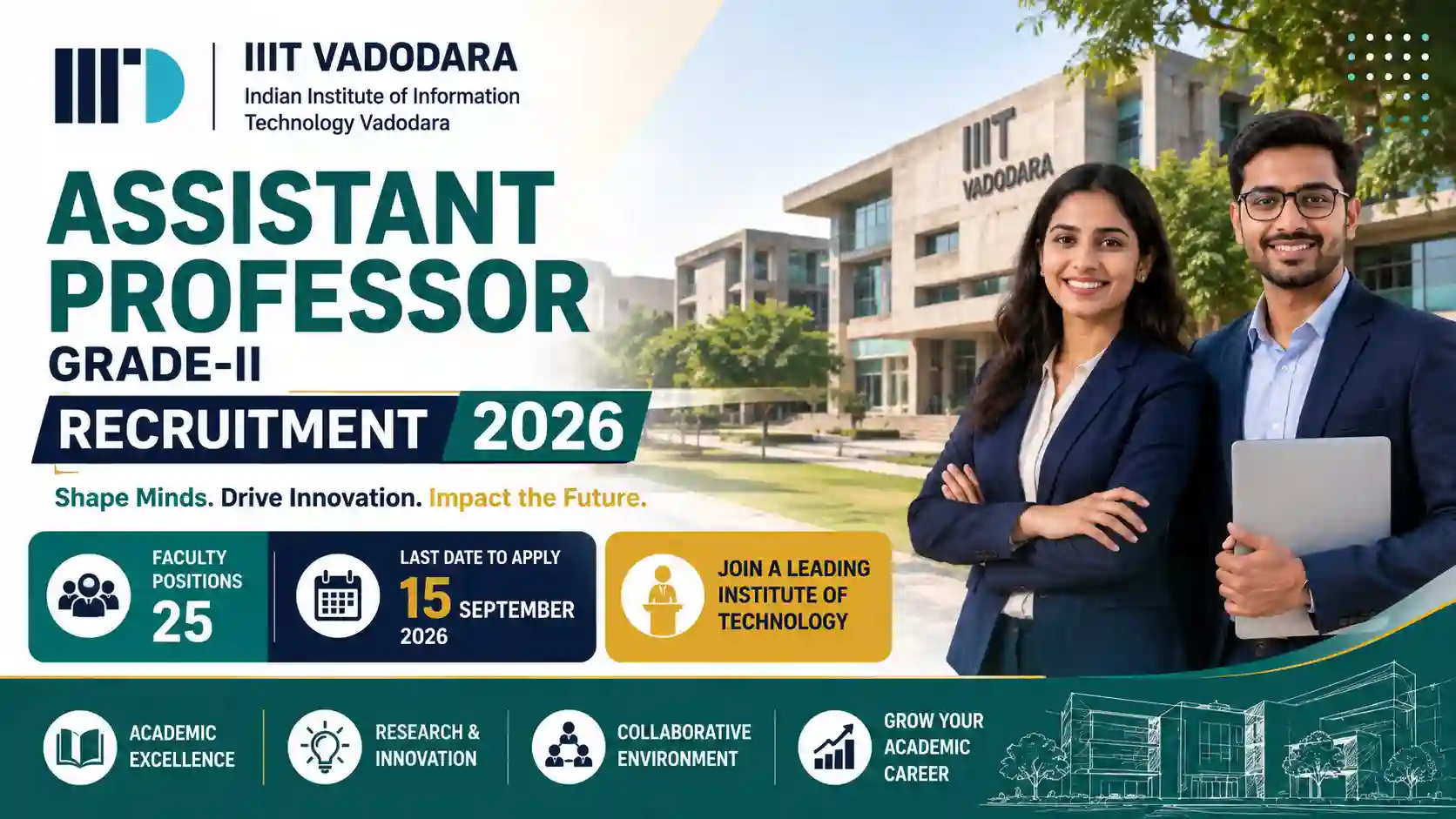 IIIT VADODARA
Indian Institute of Information Technology Vadodara

IIIT VADODARA

ASSISTANT PROFESSOR
GRADE-II
RECRUITMENT 2026

Shape Minds. Drive Innovation. Impact the Future.

FACULTY POSITIONS
25

LAST DATE TO APPLY
15 SEPTEMBER
2026

JOIN A LEADING INSTITUTE OF TECHNOLOGY

ACADEMIC EXCELLENCE

RESEARCH & INNOVATION

COLLABORATIVE ENVIRONMENT

GROW YOUR ACADEMIC CAREER